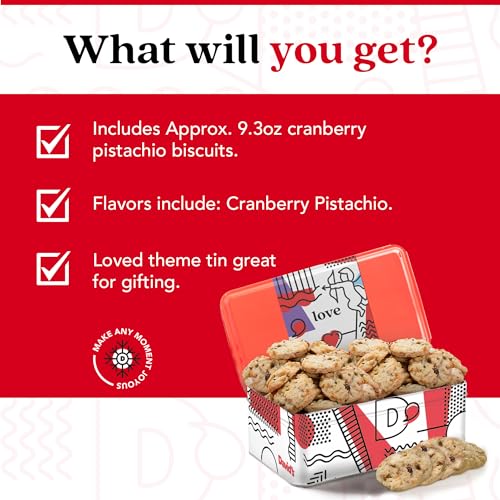 What will you get?

Includes Approx. 9.3oz cranberry pistachio biscuits.

Flavors include: Cranberry Pistachio.

Loved theme tin great for gifting.

MAKE ANY MOMENT JOYOUS
D

love

D

David's